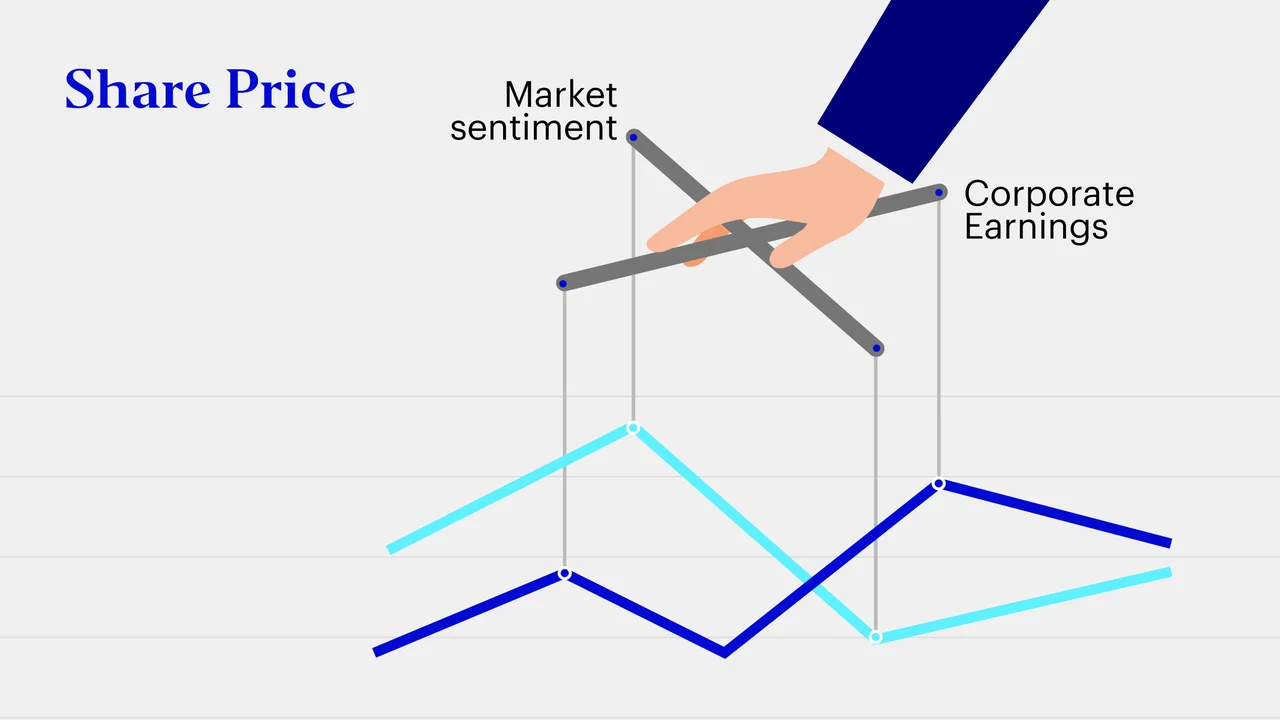 Share Price

Market sentiment

Corporate Earnings